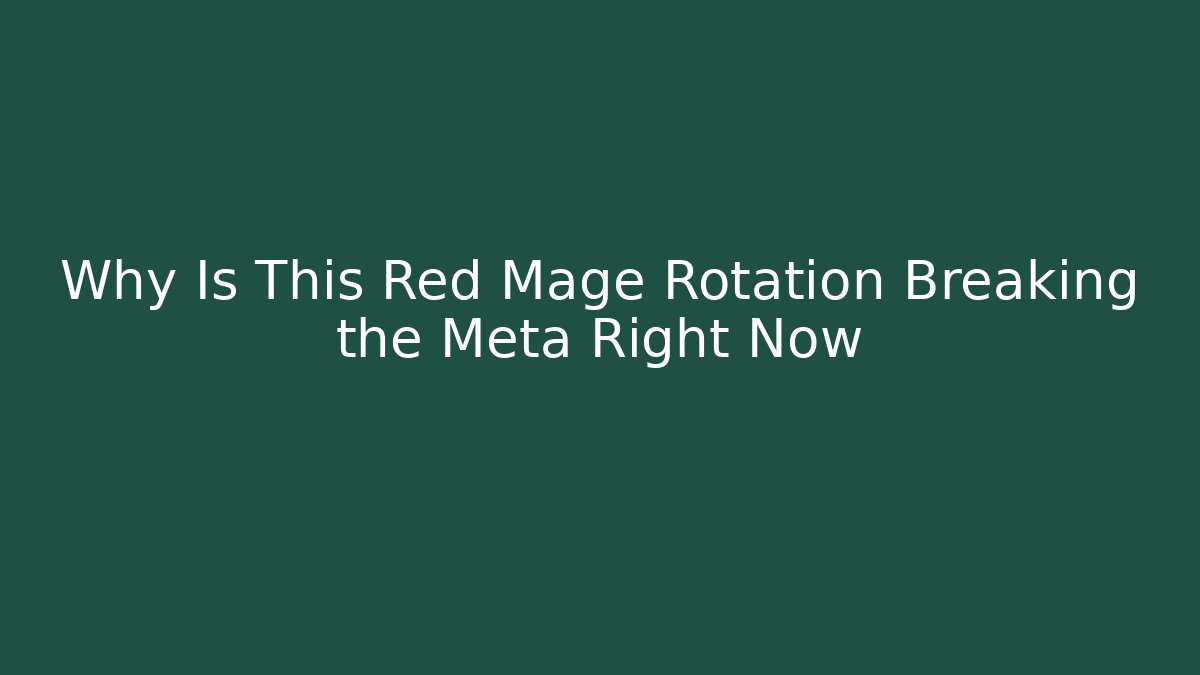 Why Is This Red Mage Rotation Breaking the Meta Right Now